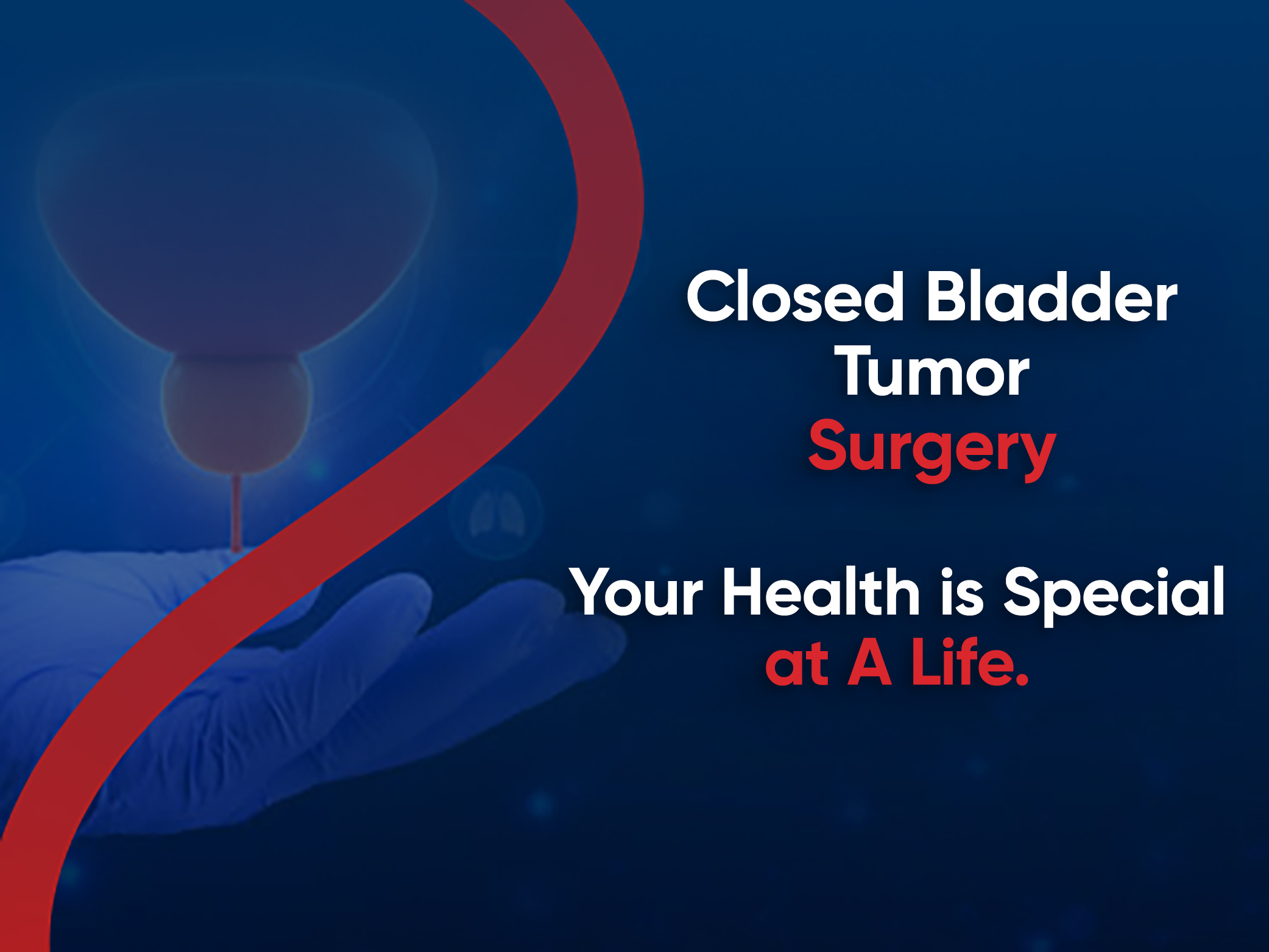 Closed Bladder
Tumor
Surgery

Your Health is Special
at A Life.